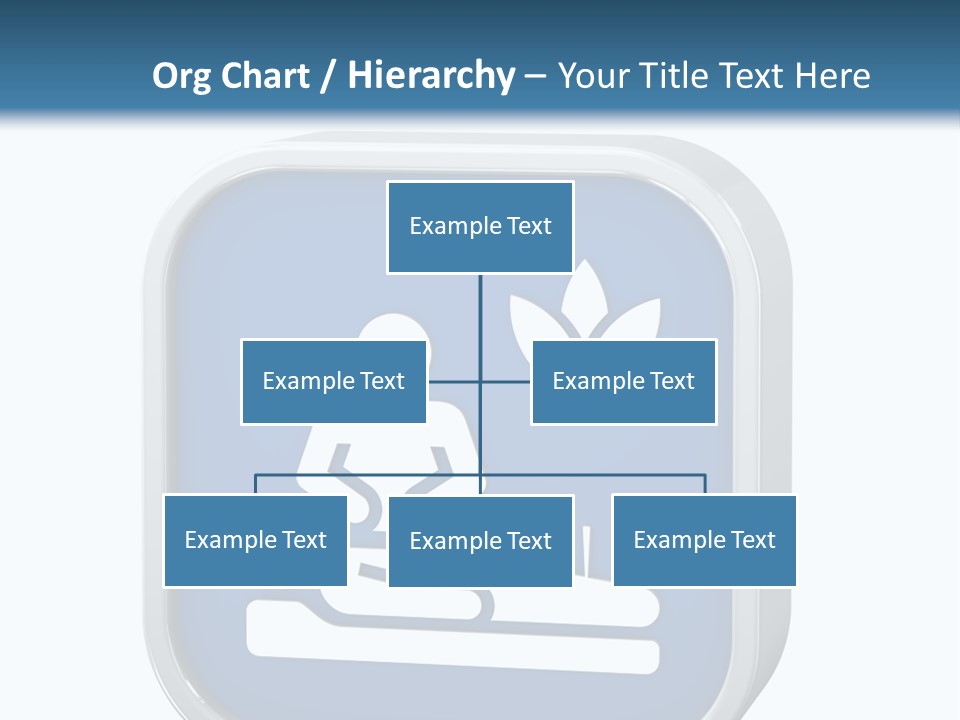 Org Chart / Hierarchy – Your Title Text Here

Example Text

Example Text

Example Text

Example Text

Example Text

Example Text